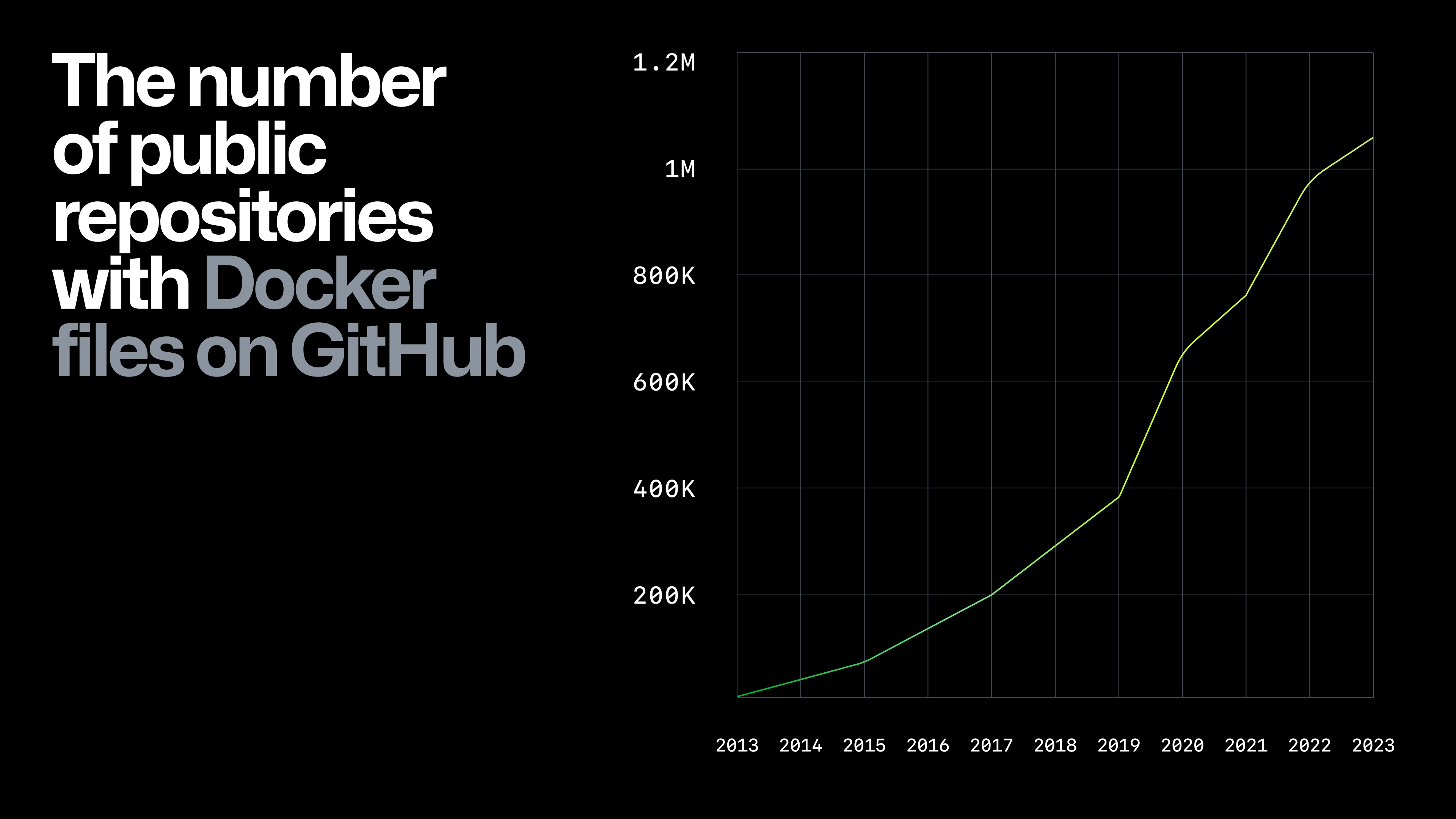 The number of public repositories with Docker files on GitHub

1.2M
1M
800K
600K
400K
200K

2013 2014 2015 2016 2017 2018 2019 2020 2021 2022 2023